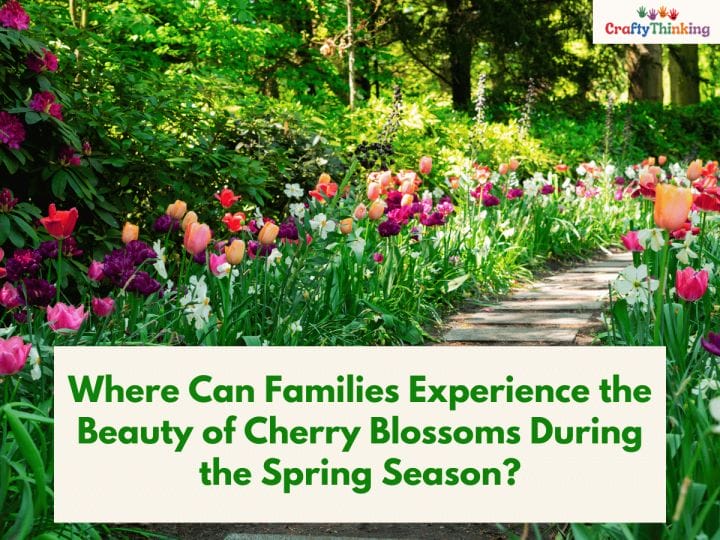 CraftyThinking

Where Can Families Experience the Beauty of Cherry Blossoms During the Spring Season?